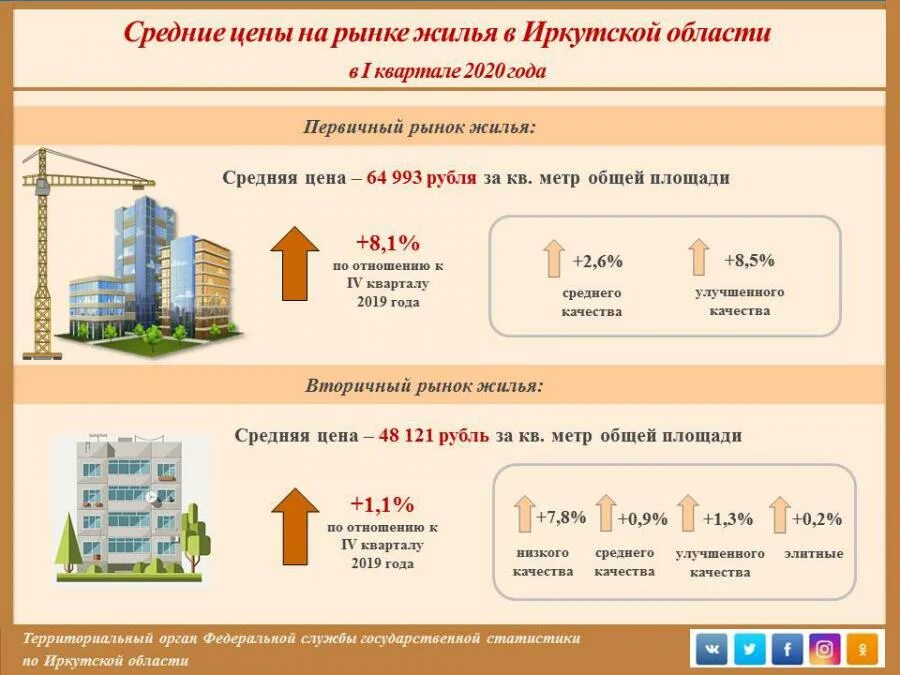 Средние цены на рынке жилья в Иркутской области
в I квартале 2020 года

Первичный рынок жилья:

Средняя цена – 64 993 рубля за кв. метр общей площади

+8,1%
по отношению к IV кварталу 2019 года

+2,6%
среднего качества

+8,5%
улучшенного качества

Вторичный рынок жилья:

Средняя цена – 48 121 рубль за кв. метр общей площади

+1,1%
по отношению к IV кварталу 2019 года

+7,8%
низкого качества

+0,9%
среднего качества

+1,3%
улучшенного качества

+0,2%
элитные

Территориальный орган Федеральной службы государственной статистики по Иркутской области